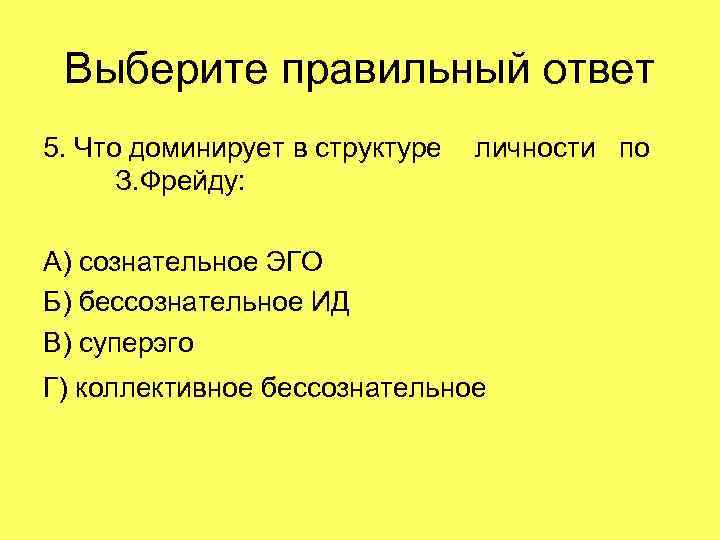 Выберите правильный ответ

5. Что доминирует в структуре личности по З.Фрейду:

А) сознательное ЭГО
Б) бессознательное ИД
В) суперэго
Г) коллективное бессознательное